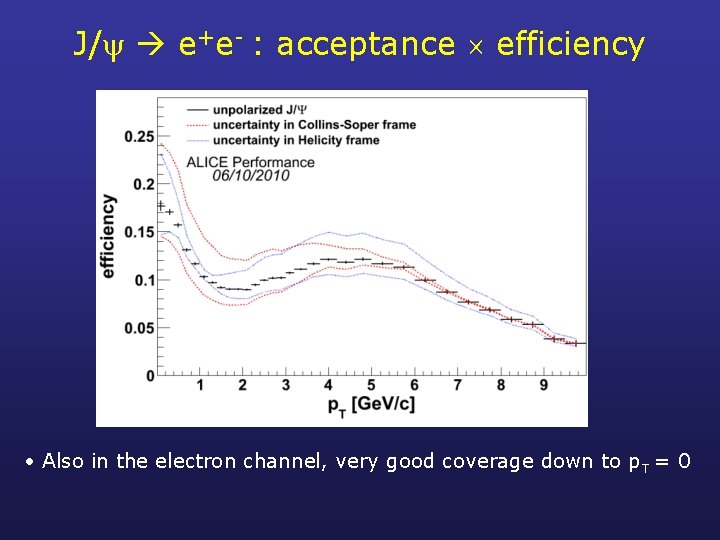 $J/\psi \rightarrow e^+e^-$ : acceptance $\times$ efficiency

unpolarized $J/\Psi$
uncertainty in Collins-Soper frame
uncertainty in Helicity frame

ALICE Performance
06/10/2010

efficiency

0.25
0.2
0.15
0.1
0.05
0

1 2 3 4 5 6 7 8 9

$p_T$ [GeV/c]

• Also in the electron channel, very good coverage down to $p_T = 0$